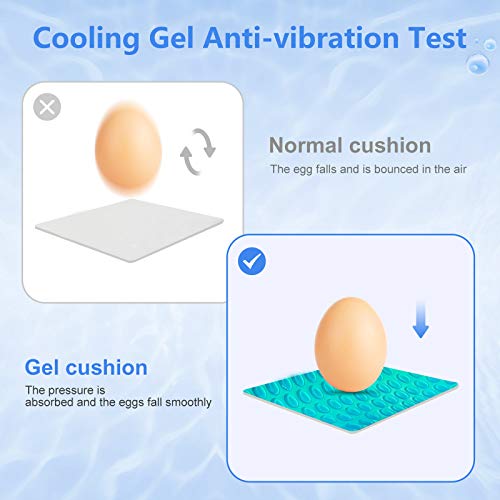 Cooling Gel Anti-vibration Test

Normal cushion

The egg falls and is bounced in the air

Gel cushion

The pressure is absorbed and the eggs fall smoothly